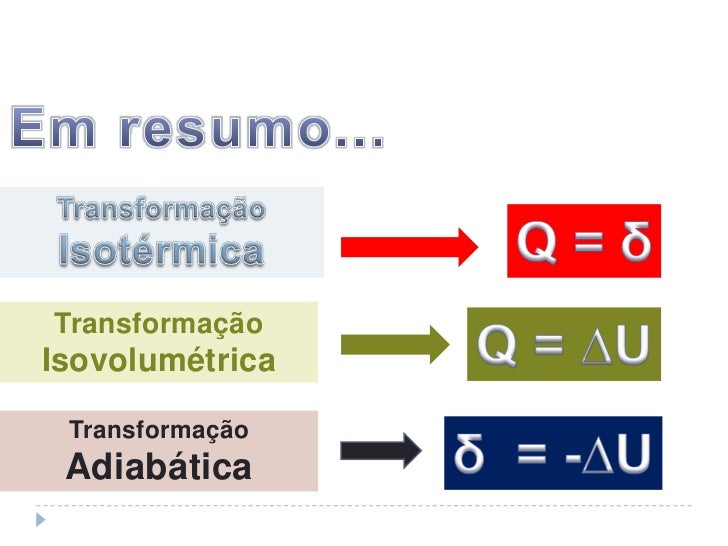 Em resumo...

Transformação Isotérmica

$Q = \delta$

Transformação Isovolumétrica

$Q = \Delta U$

Transformação Adiabática

$\delta = -\Delta U$